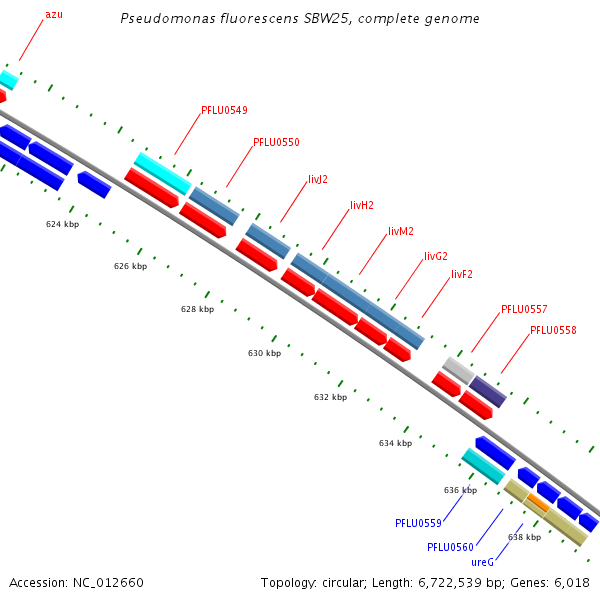 Pseudomonas fluorescens SBW25, complete genome

azu

PFLU0549

PFLU0550

livJ2

livH2

livM2

livG2

livF2

PFLU0557

PFLU0558

624 kbp

626 kbp

628 kbp

630 kbp

632 kbp

634 kbp

636 kbp

638 kbp

PFLU0559

PFLU0560

ureG

Accession: NC_012660

Topology: circular; Length: 6,722,539 bp; Genes: 6,018